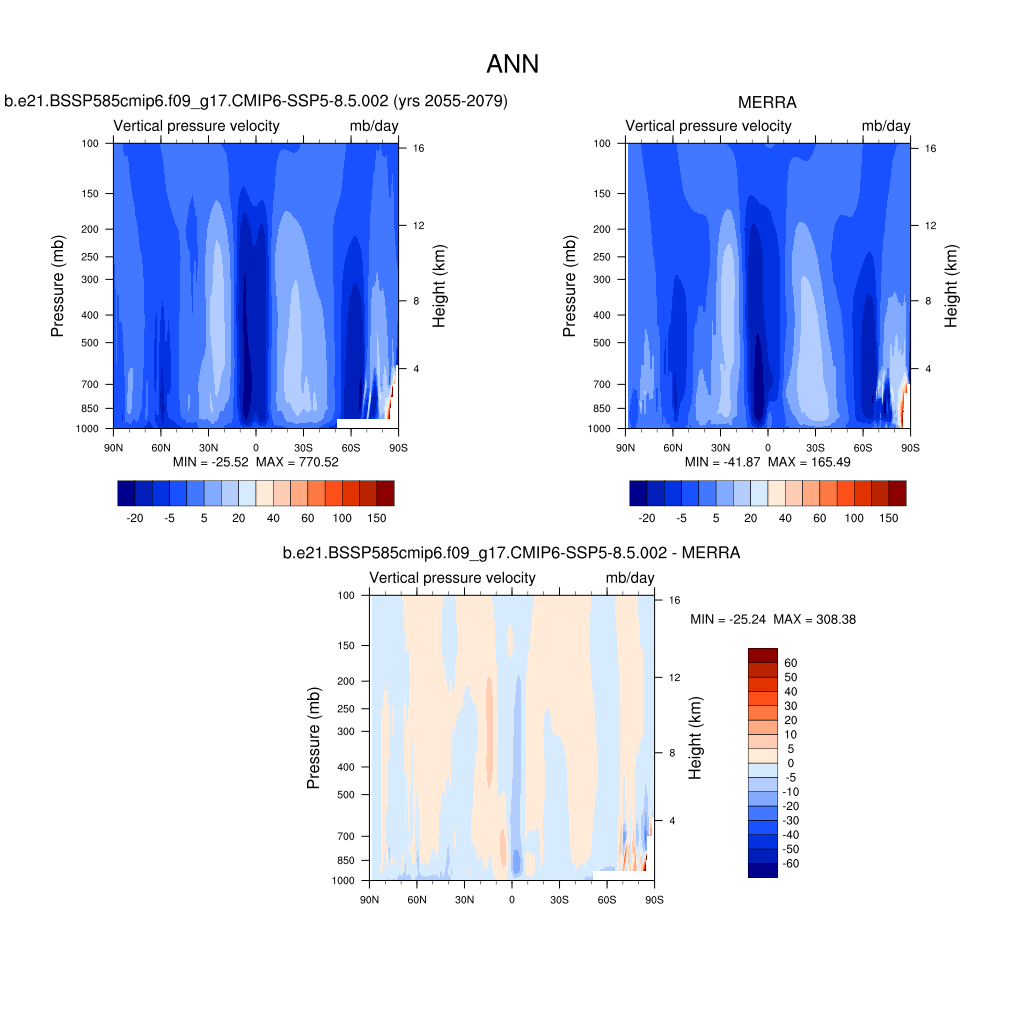 ANN

b.e21.BSSP585cmip6.f09_g17.CMIP6-SSP5-8.5.002 (yrs 2055-2079)

Vertical pressure velocity mb/day

Pressure (mb)
100
150
200
250
300
400
500
700
850
1000

Height (km)
16
12
8
4

90N 60N 30N 0 30S 60S 90S

MIN = -25.52 MAX = 770.52

-20 -5 5 20 40 60 100 150

MERRA

Vertical pressure velocity mb/day

Pressure (mb)
100
150
200
250
300
400
500
700
850
1000

Height (km)
16
12
8
4

90N 60N 30N 0 30S 60S 90S

MIN = -41.87 MAX = 165.49

-20 -5 5 20 40 60 100 150

b.e21.BSSP585cmip6.f09_g17.CMIP6-SSP5-8.5.002 - MERRA

Vertical pressure velocity mb/day

Pressure (mb)
100
150
200
250
300
400
500
700
850
1000

Height (km)
16
12
8
4

90N 60N 30N 0 30S 60S 90S

MIN = -25.24 MAX = 308.38

60
50
40
30
20
10
5
0
-5
-10
-20
-30
-40
-50
-60